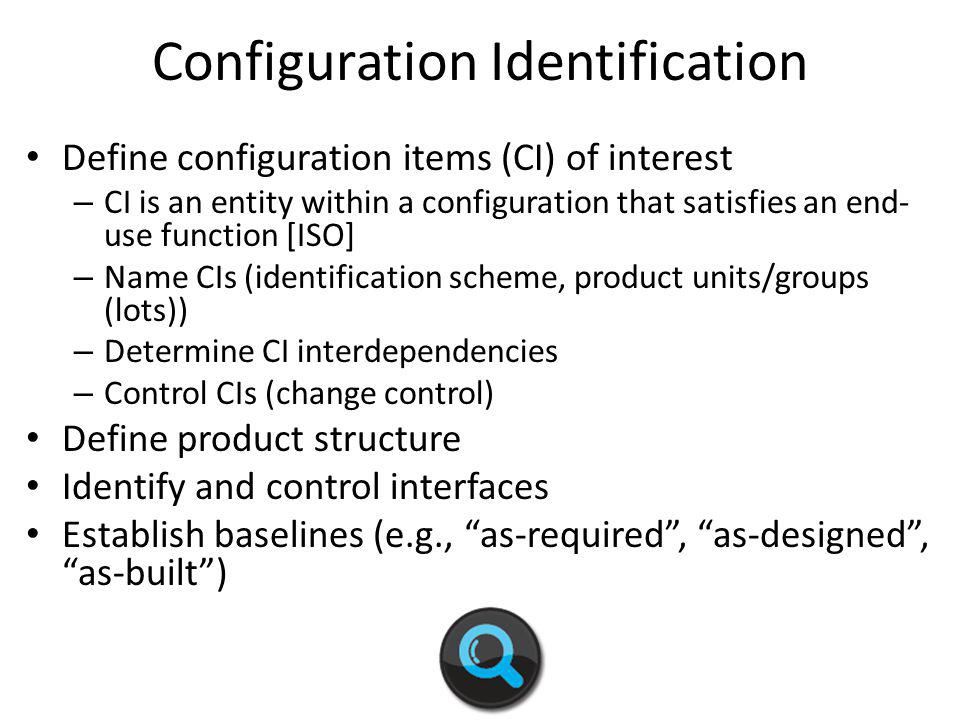 Configuration Identification

• Define configuration items (CI) of interest
  – CI is an entity within a configuration that satisfies an end-use function [ISO]
  – Name CIs (identification scheme, product units/groups (lots))
  – Determine CI interdependencies
  – Control CIs (change control)
• Define product structure
• Identify and control interfaces
• Establish baselines (e.g., “as-required”, “as-designed”, “as-built”)